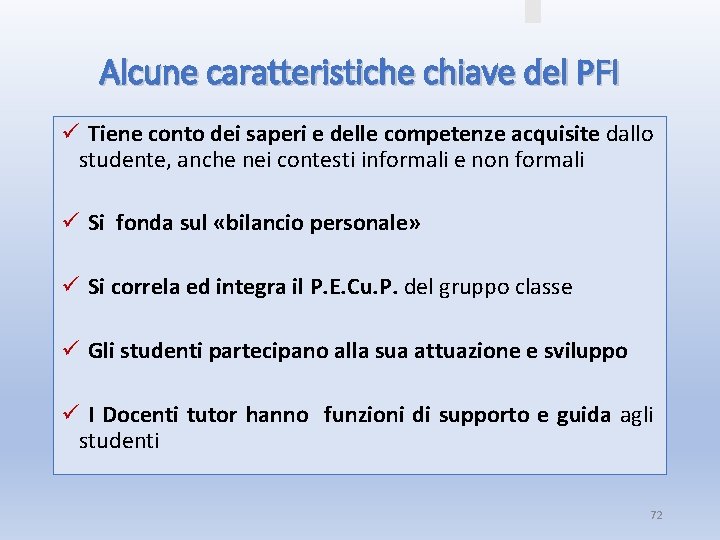 Alcune caratteristiche chiave del PFI

✓ Tiene conto dei saperi e delle competenze acquisite dallo studente, anche nei contesti informali e non formali

✓ Si fonda sul «bilancio personale»

✓ Si correla ed integra il P.E.Cu.P. del gruppo classe

✓ Gli studenti partecipano alla sua attuazione e sviluppo

✓ I Docenti tutor hanno funzioni di supporto e guida agli studenti

72